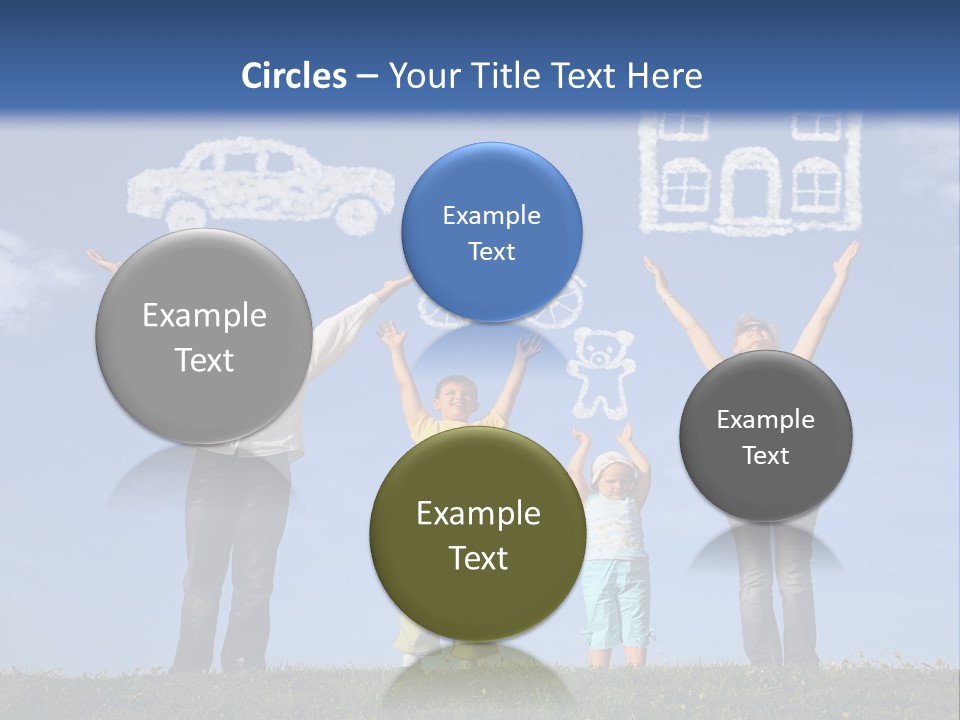 Circles – Your Title Text Here

Example Text

Example Text

Example Text

Example Text